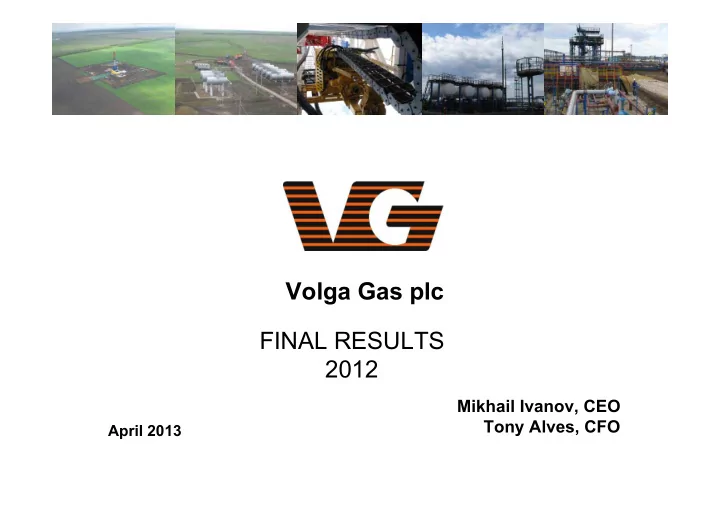 VG

Volga Gas plc

FINAL RESULTS
2012

Mikhail Ivanov, CEO
Tony Alves, CFO

April 2013